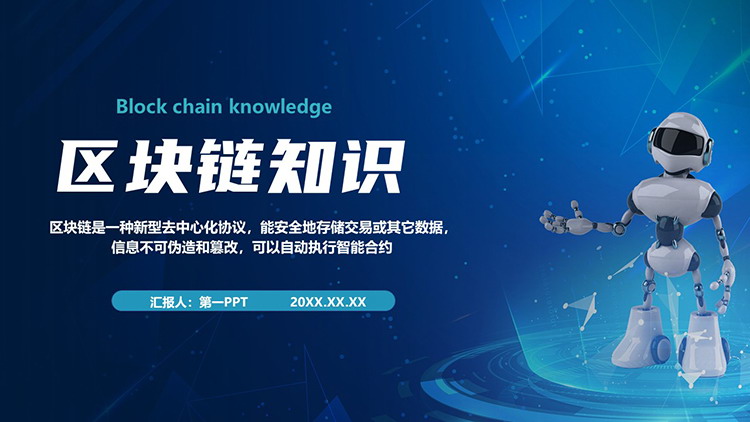 Block chain knowledge

区块链知识

区块链是一种新型去中心化协议，能安全地存储交易或其它数据，信息不可伪造和篡改，可以自动执行智能合约

汇报人：第一PPT 20XX.XX.XX